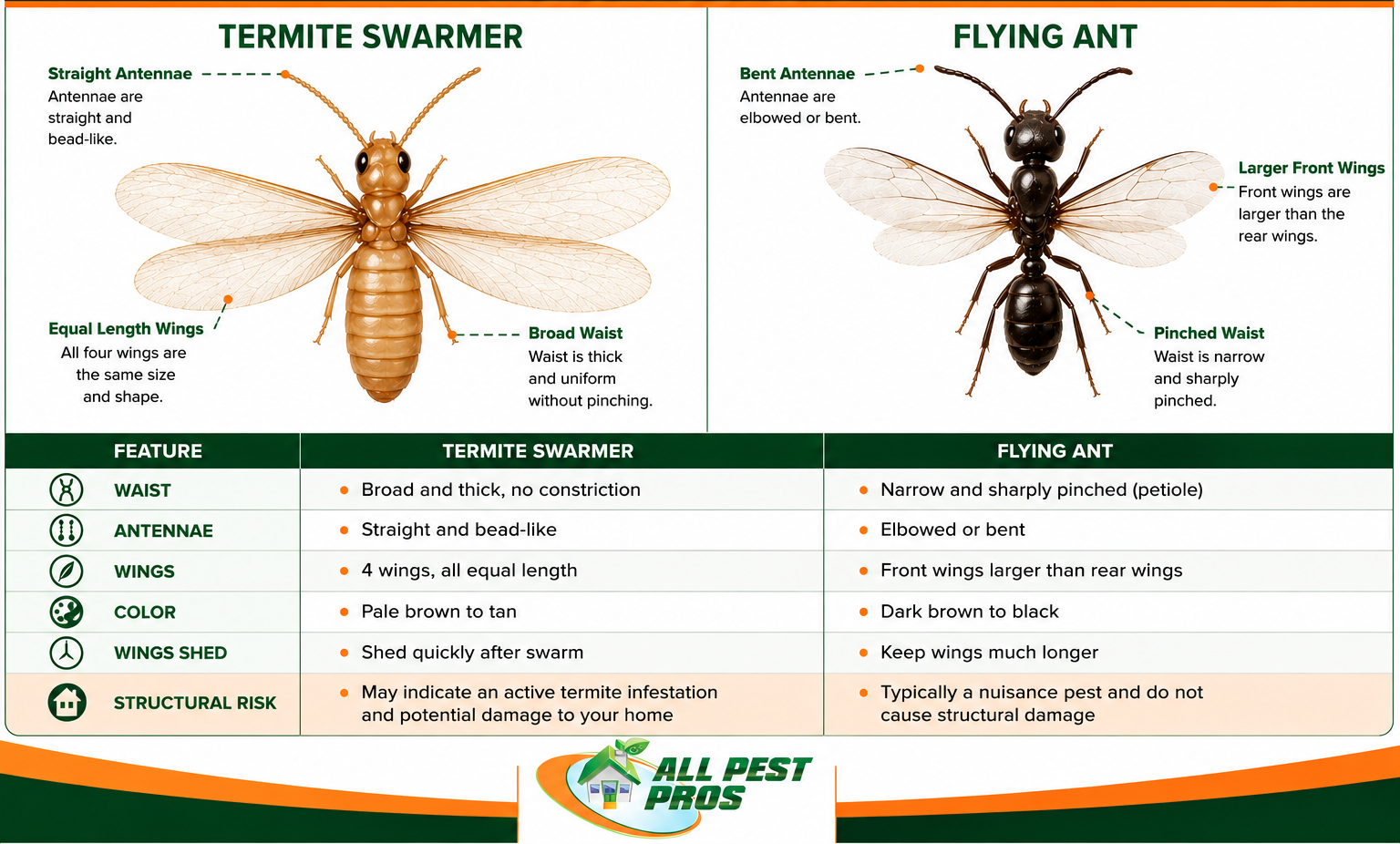 TERMITE SWARMER

Straight Antennae
Antennae are straight and bead-like.

Equal Length Wings
All four wings are the same size and shape.

Broad Waist
Waist is thick and uniform without pinching.

FLYING ANT

Bent Antennae
Antennae are elbowed or bent.

Larger Front Wings
Front wings are larger than the rear wings.

Pinched Waist
Waist is narrow and sharply pinched.

| FEATURE | TERMITE SWARMER | FLYING ANT |
|---|---|---|
| WAIST | • Broad and thick, no constriction | • Narrow and sharply pinched (petiole) |
| ANTENNAE | • Straight and bead-like | • Elbowed or bent |
| WINGS | • 4 wings, all equal length | • Front wings larger than rear wings |
| COLOR | • Pale brown to tan | • Dark brown to black |
| WINGS SHED | • Shed quickly after swarm | • Keep wings much longer |
| STRUCTURAL RISK | • May indicate an active termite infestation and potential damage to your home | • Typically a nuisance pest and do not cause structural damage |

ALL PEST PROS